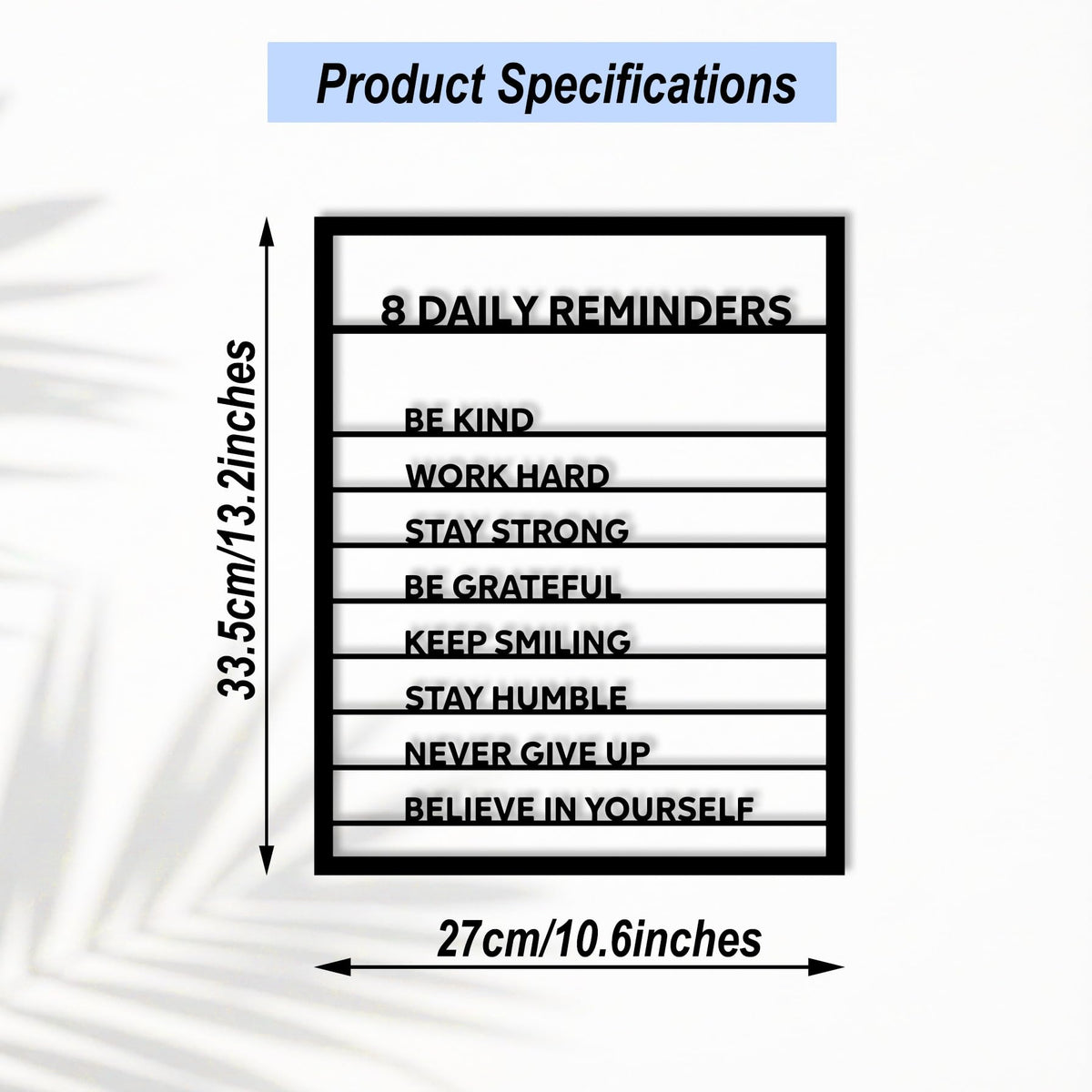 Product Specifications

33.5cm/13.2inches

8 DAILY REMINDERS

BE KIND

WORK HARD

STAY STRONG

BE GRATEFUL

KEEP SMILING

STAY HUMBLE

NEVER GIVE UP

BELIEVE IN YOURSELF

27cm/10.6inches